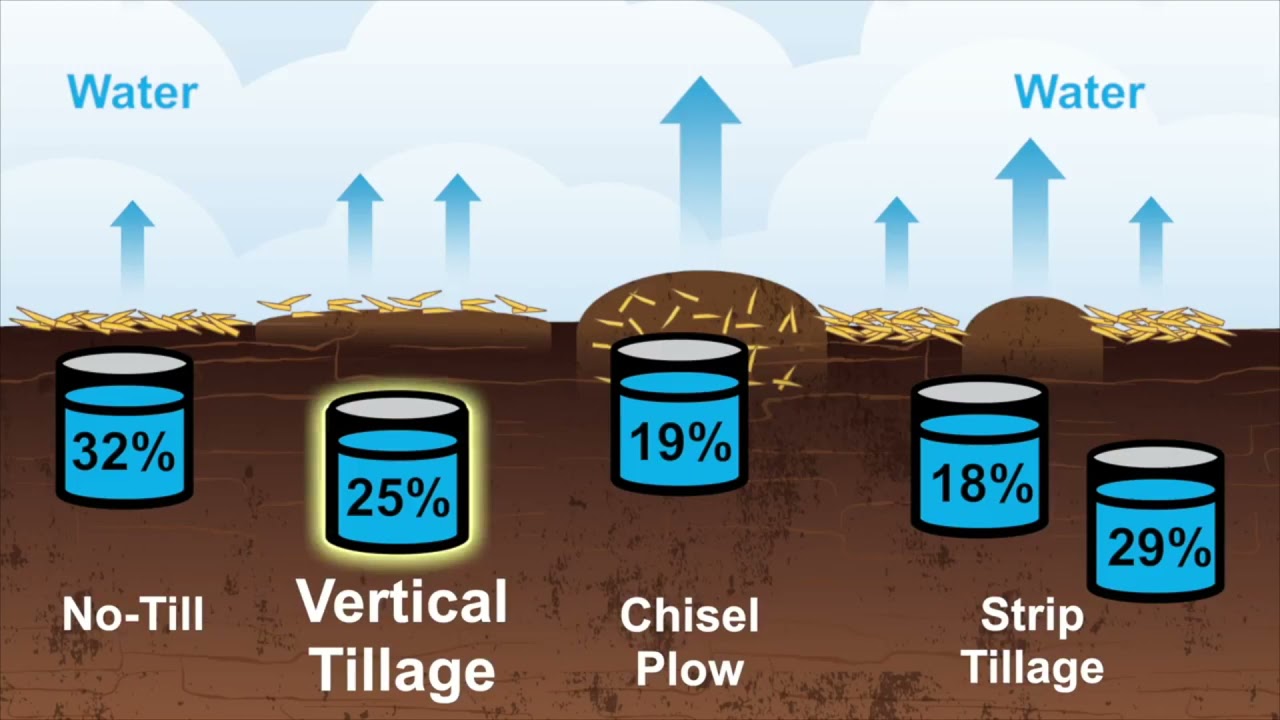 Water

Water

32%

25%

19%

18%

29%

No-Till

Vertical Tillage

Chisel Plow

Strip Tillage